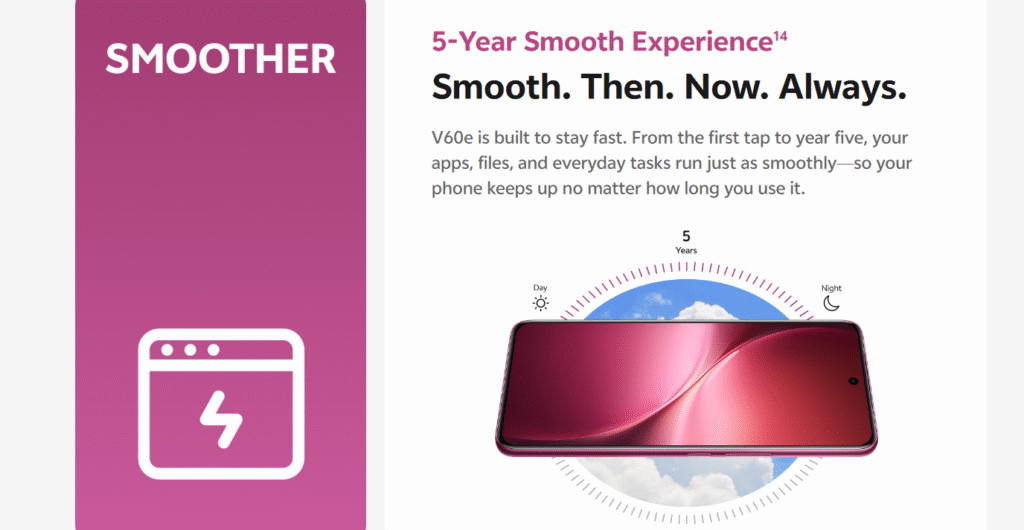 SMOOTHER

5-Year Smooth Experience$^{14}$

Smooth. Then. Now. Always.

V60e is built to stay fast. From the first tap to year five, your apps, files, and everyday tasks run just as smoothly—so your phone keeps up no matter how long you use it.

5
Years

Day

Night